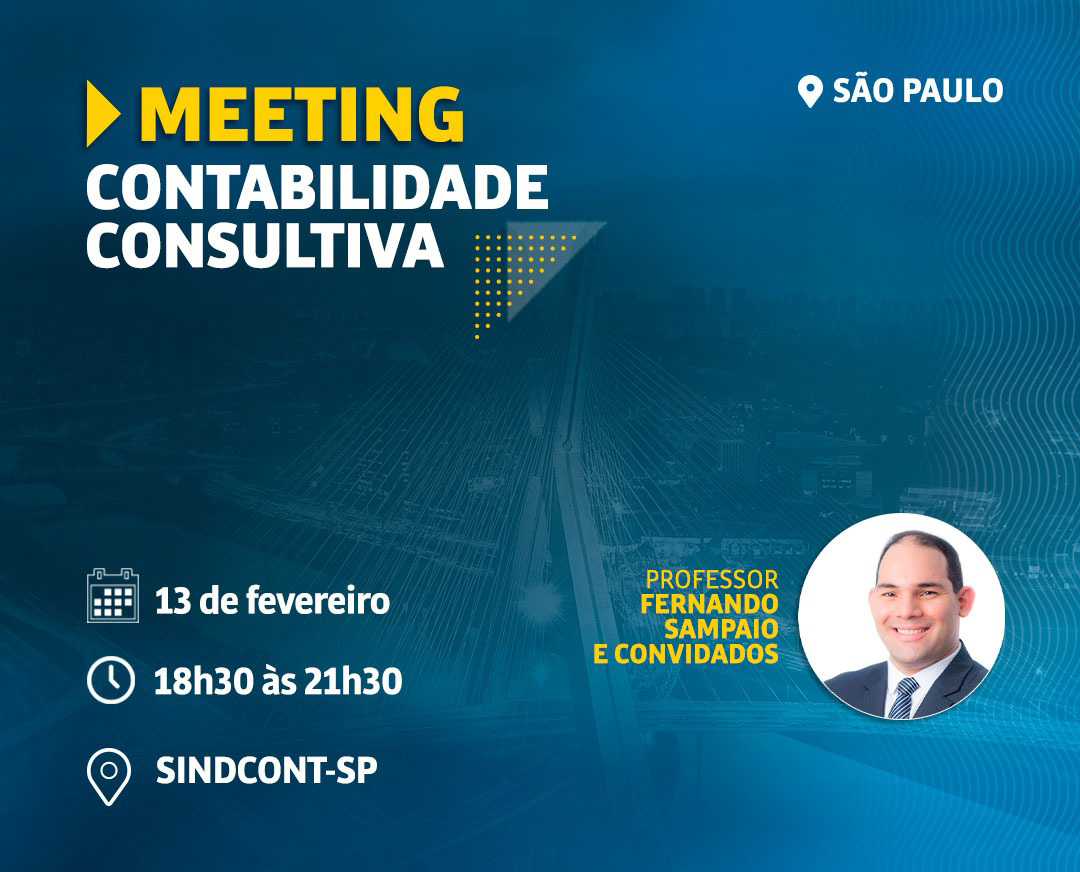 MEETING
CONTABILIDADE CONSULTIVA

SÃO PAULO

13 de fevereiro

18h30 às 21h30

SINDCONT-SP

PROFESSOR
FERNANDO SAMPAIO
E CONVIDADOS